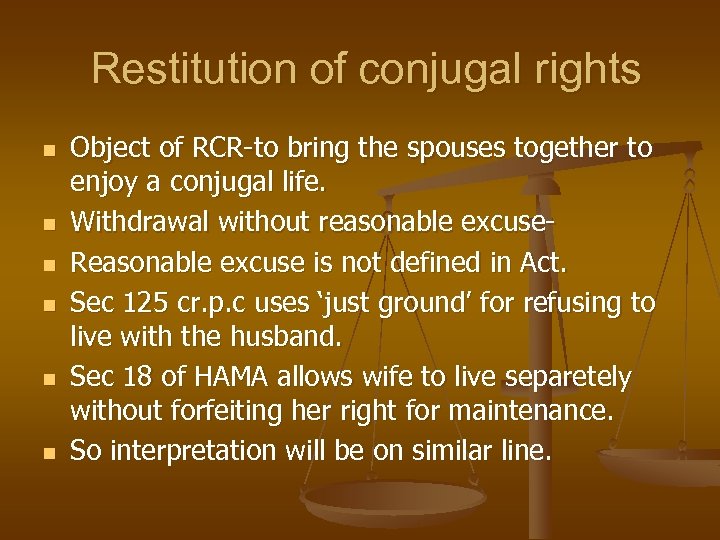 Restitution of conjugal rights

- Object of RCR-to bring the spouses together to enjoy a conjugal life.
- Withdrawal without reasonable excuse-
- Reasonable excuse is not defined in Act.
- Sec 125 cr.p.c uses 'just ground' for refusing to live with the husband.
- Sec 18 of HAMA allows wife to live separetely without forfeiting her right for maintenance.
- So interpretation will be on similar line.